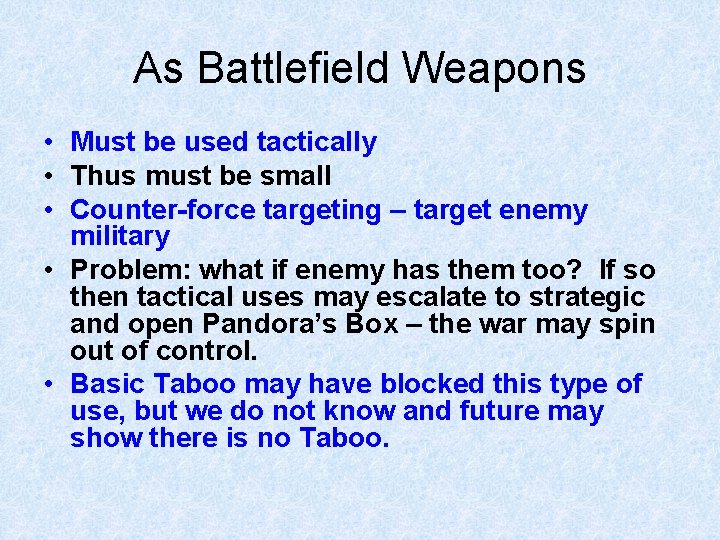 As Battlefield Weapons

• Must be used tactically
• Thus must be small
• Counter-force targeting – target enemy military
• Problem: what if enemy has them too? If so then tactical uses may escalate to strategic and open Pandora's Box – the war may spin out of control.
• Basic Taboo may have blocked this type of use, but we do not know and future may show there is no Taboo.